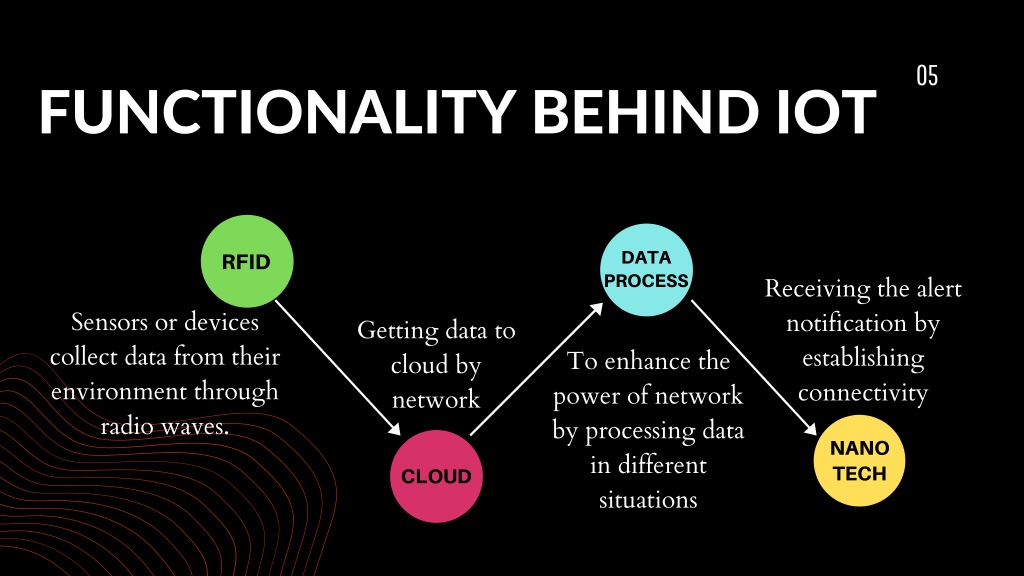 05

FUNCTIONALITY BEHIND IOT

RFID

Sensors or devices collect data from their environment through radio waves.

Getting data to cloud by network

CLOUD

DATA PROCESS

To enhance the power of network by processing data in different situations

Receiving the alert notification by establishing connectivity

NANO TECH